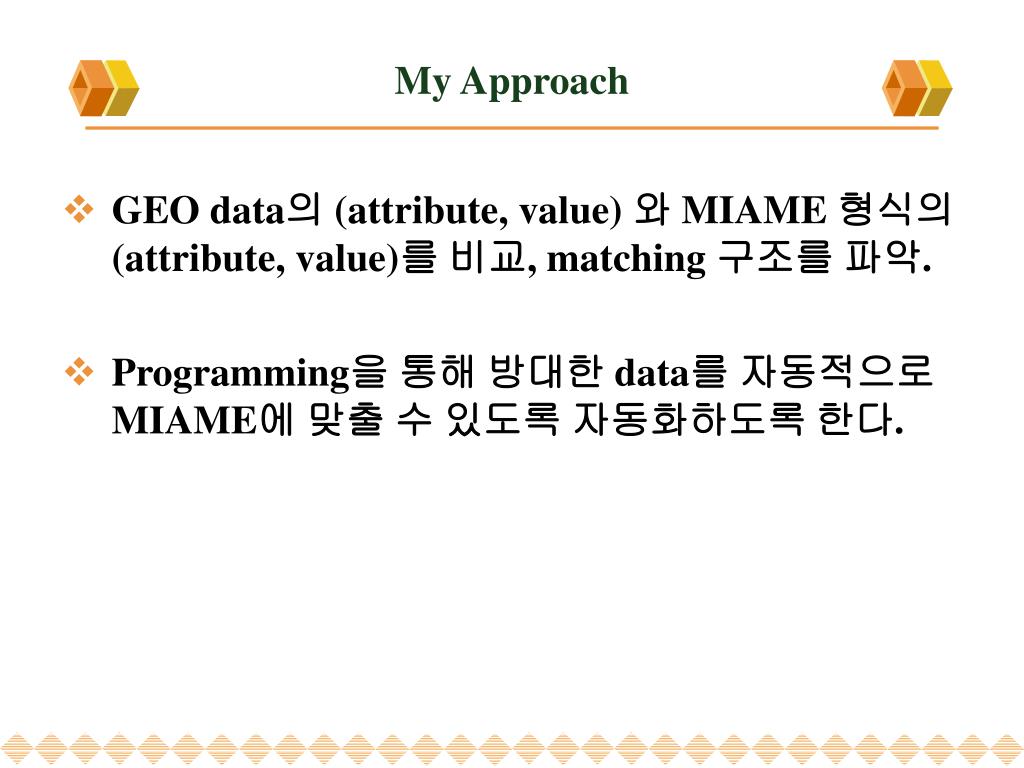 My Approach

❖ GEO data의 (attribute, value) 와 MIAME 형식의 (attribute, value)를 비교, matching 구조를 파악.

❖ Programming을 통해 방대한 data를 자동적으로 MIAME에 맞출 수 있도록 자동화하도록 한다.